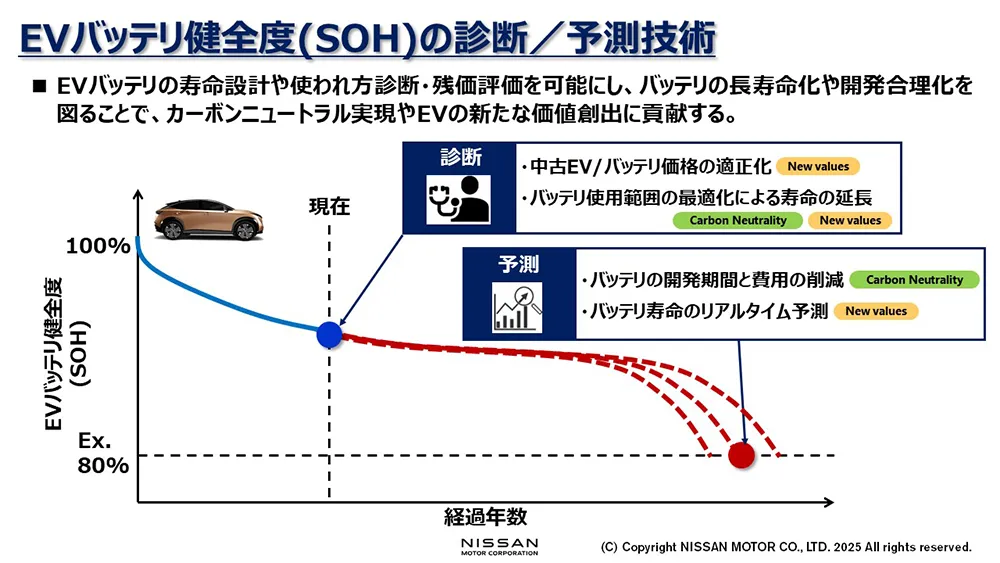 EVバッテリ健全度(SOH)の診断／予測技術

■ EVバッテリの寿命設計や使われ方診断・残価評価を可能にし、バッテリの長寿命化や開発合理化を図ることで、カーボンニュートラル実現やEVの新たな価値創出に貢献する。

診断

・中古EV/バッテリ価格の適正化 New values

・バッテリ使用範囲の最適化による寿命の延長 Carbon Neutrality New values

予測

・バッテリの開発期間と費用の削減 Carbon Neutrality

・バッテリ寿命のリアルタイム予測 New values

現在

100%

EVバッテリ健全度 (SOH)

Ex. 80%

経過年数

NISSAN MOTOR CORPORATION

(C) Copyright NISSAN MOTOR CO., LTD. 2025 All rights reserved.